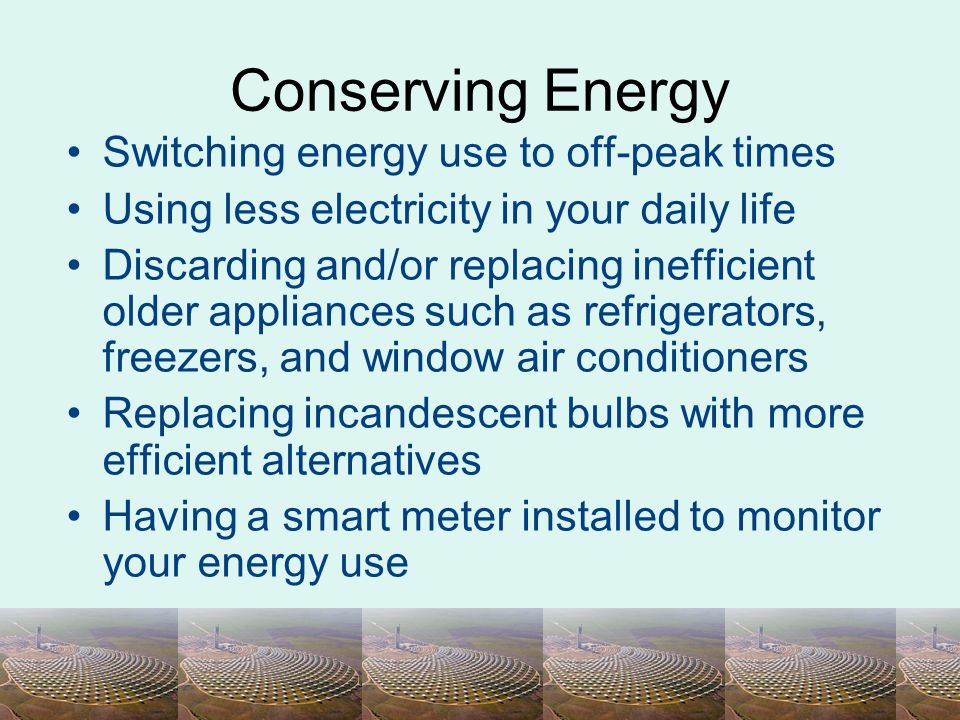 Conserving Energy

• Switching energy use to off-peak times
• Using less electricity in your daily life
• Discarding and/or replacing inefficient older appliances such as refrigerators, freezers, and window air conditioners
• Replacing incandescent bulbs with more efficient alternatives
• Having a smart meter installed to monitor your energy use